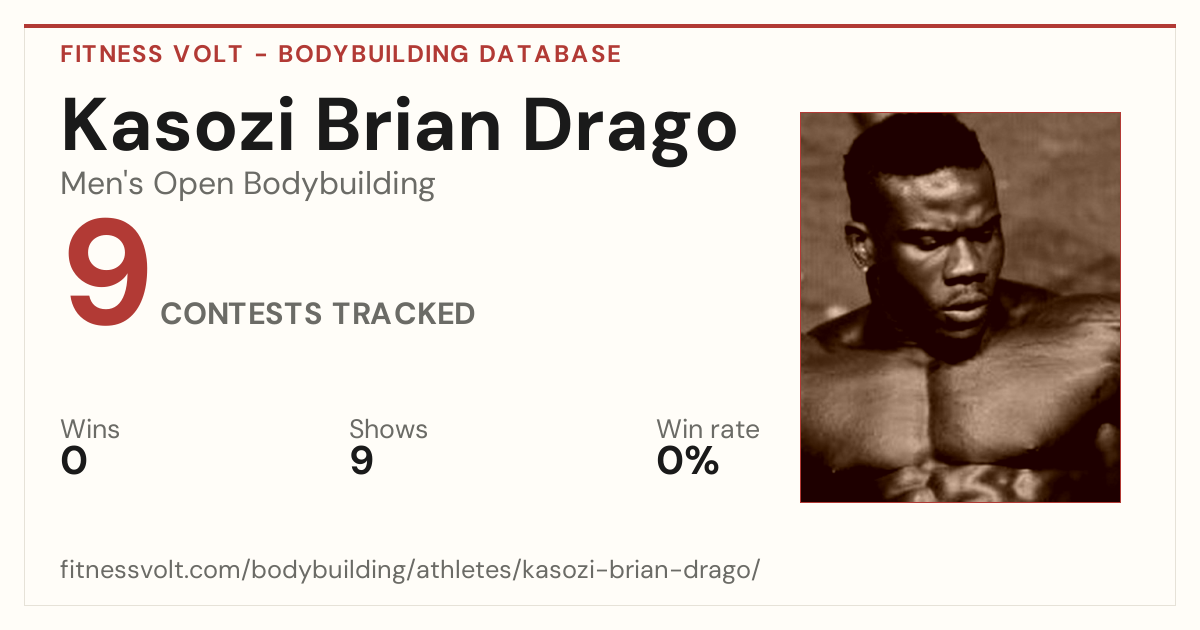 FITNESS VOLT - BODYBUILDING DATABASE

Kasozi Brian Drago

Men's Open Bodybuilding

9 CONTESTS TRACKED

Wins
0

Shows
9

Win rate
0%

fitnessvolt.com/bodybuilding/athletes/kasozi-brian-drago/